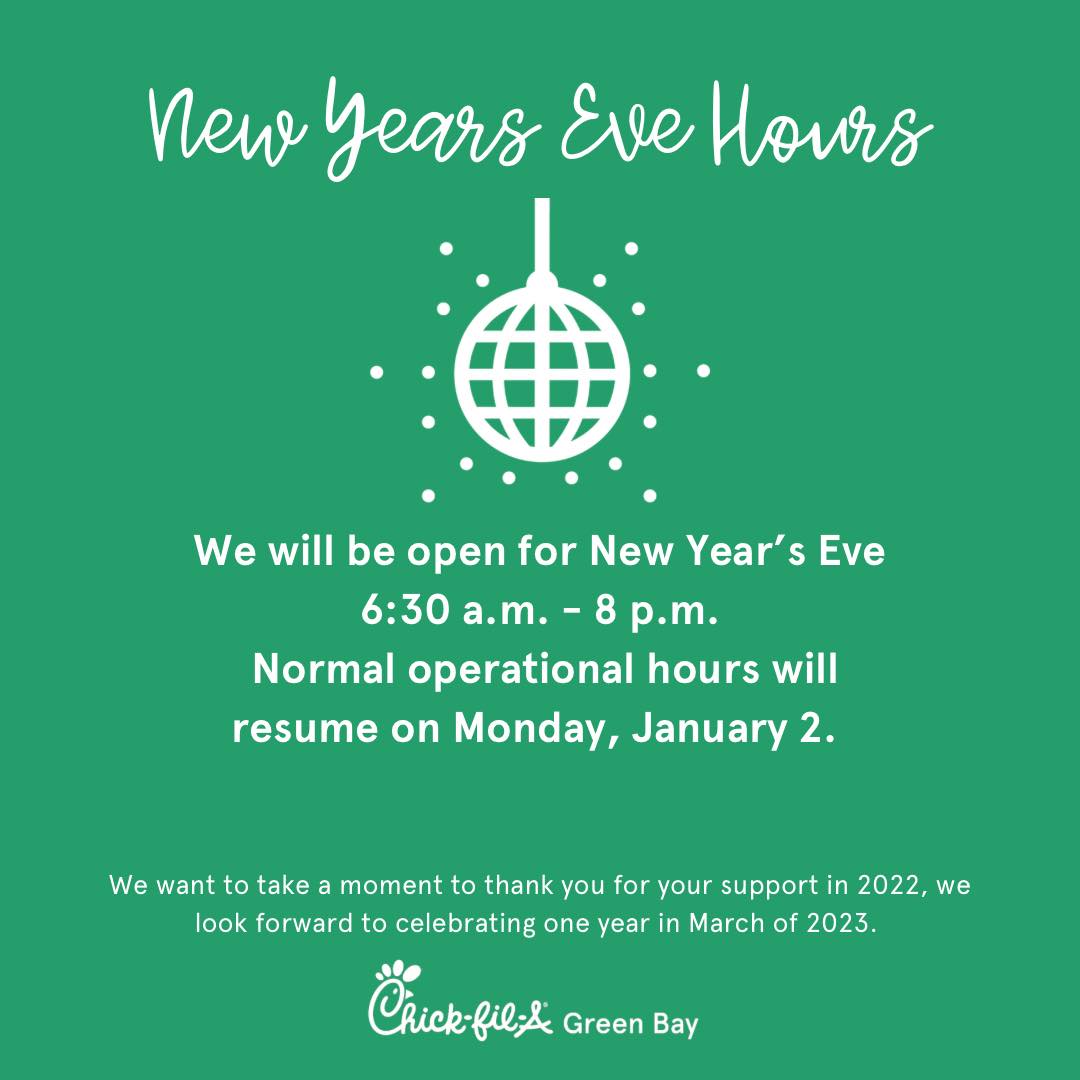 New Years Eve Hours

We will be open for New Year's Eve
6:30 a.m. - 8 p.m.
Normal operational hours will resume on Monday, January 2.

We want to take a moment to thank you for your support in 2022, we look forward to celebrating one year in March of 2023.

Chick-fil-A Green Bay